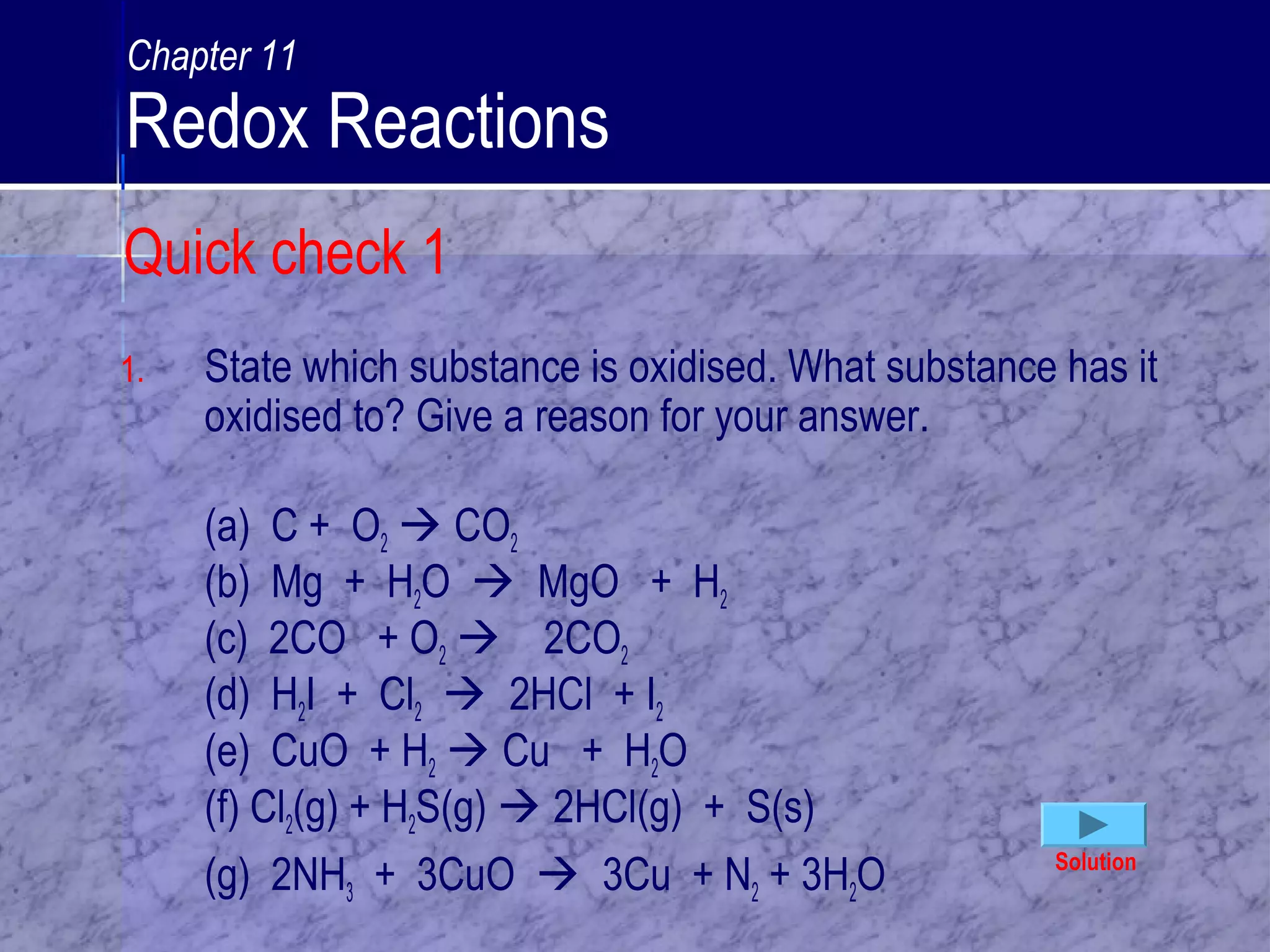 Chapter 11
Redox Reactions

Quick check 1

1. State which substance is oxidised. What substance has it oxidised to? Give a reason for your answer.

(a) $C + O_2 \rightarrow CO_2$
(b) $Mg + H_2O \rightarrow MgO + H_2$
(c) $2CO + O_2 \rightarrow 2CO_2$
(d) $H_2I + Cl_2 \rightarrow 2HCl + I_2$
(e) $CuO + H_2 \rightarrow Cu + H_2O$
(f) $Cl_2(g) + H_2S(g) \rightarrow 2HCl(g) + S(s)$
(g) $2NH_3 + 3CuO \rightarrow 3Cu + N_2 + 3H_2O$

Solution